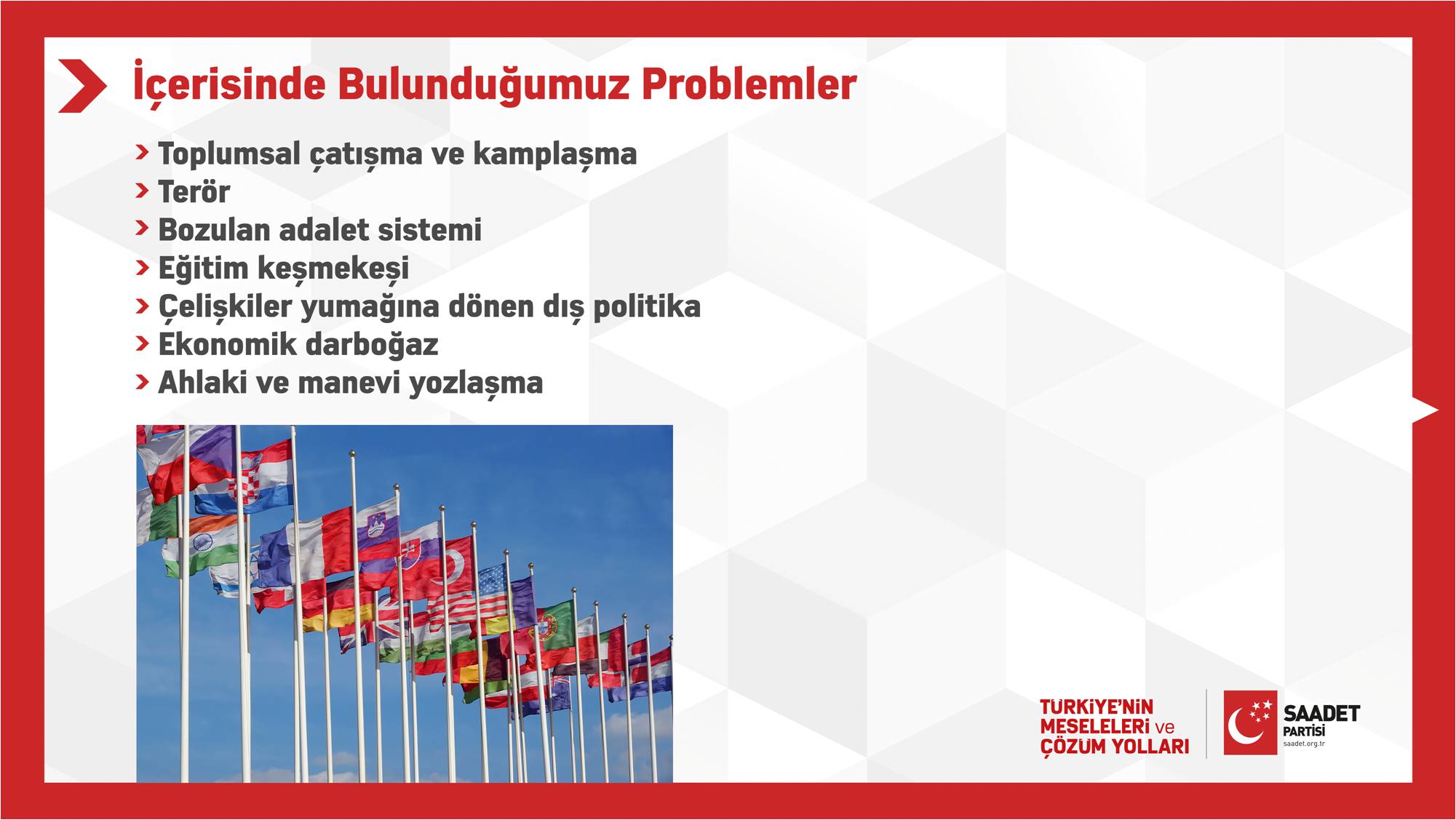 İçerisinde Bulunduğumuz Problemler

› Toplumsal çatışma ve kamplaşma
› Terör
› Bozulan adalet sistemi
› Eğitim keşmekeşi
› Çelişkiler yumağına dönen dış politika
› Ekonomik darboğaz
› Ahlaki ve manevi yozlaşma

TÜRKİYE'NİN MESELELERİ ve ÇÖZÜM YOLLARI

SAADET PARTİSİ
saadet.org.tr